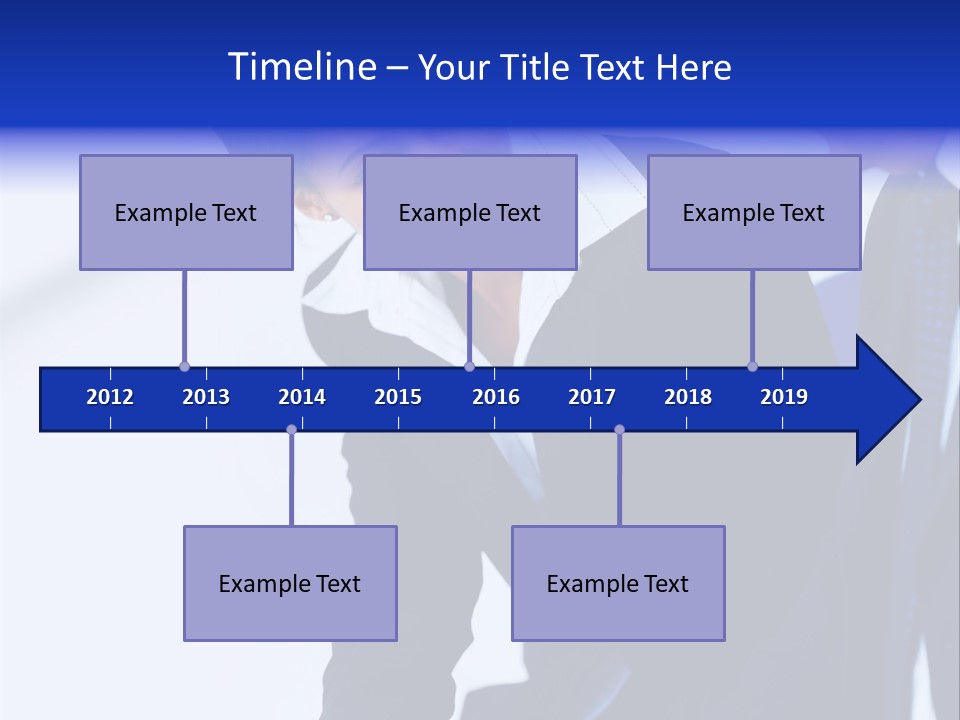 Timeline – Your Title Text Here

Example Text

Example Text

Example Text

2012 2013 2014 2015 2016 2017 2018 2019

Example Text

Example Text